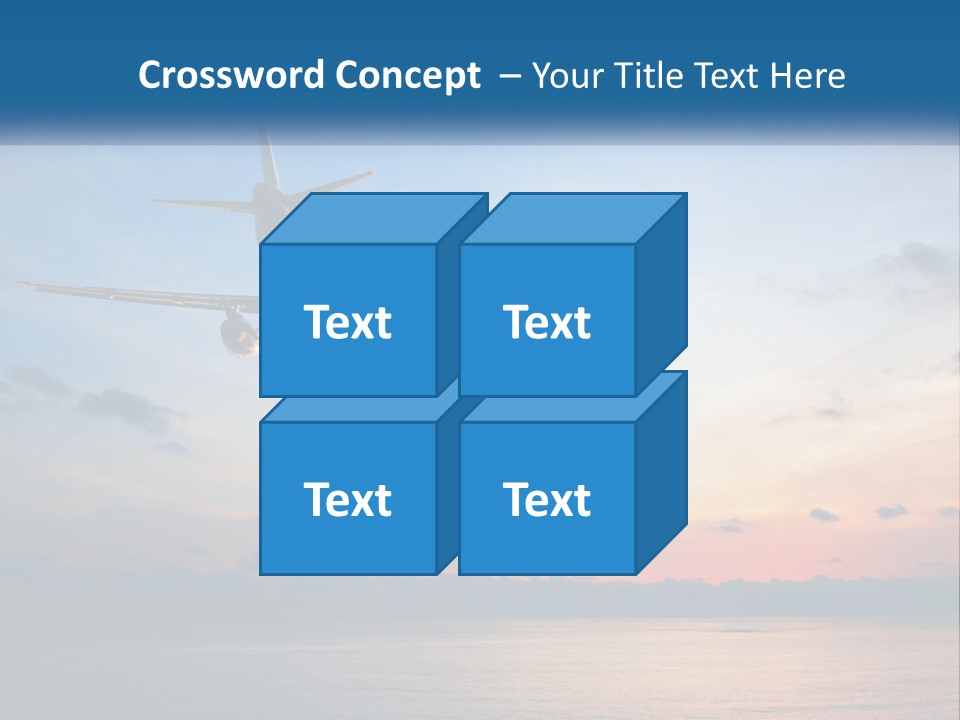 Crossword Concept – Your Title Text Here

Text

Text

Text

Text